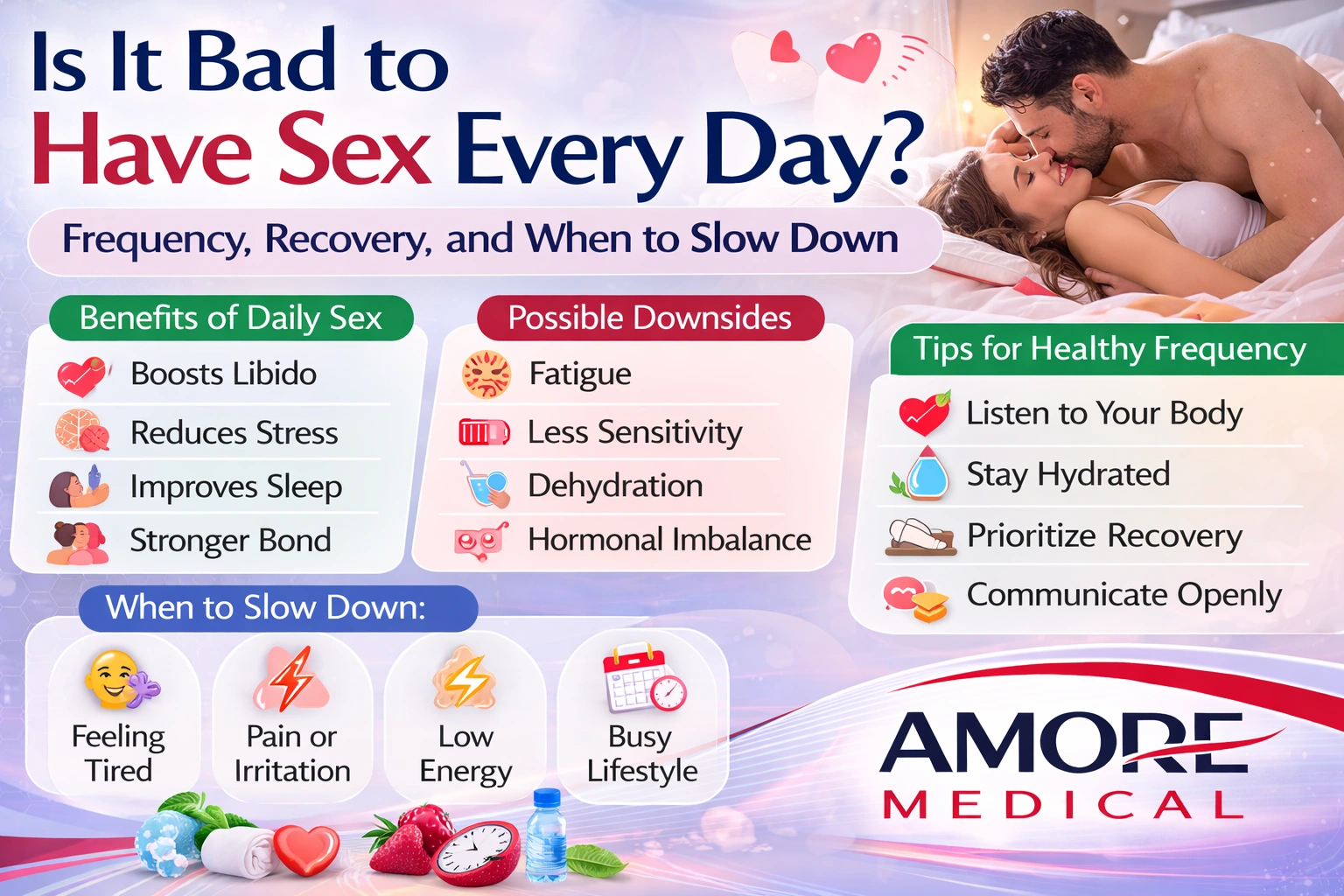 Is It Bad to Have Sex Every Day?

Frequency, Recovery, and When to Slow Down

Benefits of Daily Sex
Boosts Libido
Reduces Stress
Improves Sleep
Stronger Bond

Possible Downsides
Fatigue
Less Sensitivity
Dehydration
Hormonal Imbalance

Tips for Healthy Frequency
Listen to Your Body
Stay Hydrated
Prioritize Recovery
Communicate Openly

When to Slow Down:
Feeling Tired
Pain or Irritation
Low Energy
Busy Lifestyle

AMORE
MEDICAL